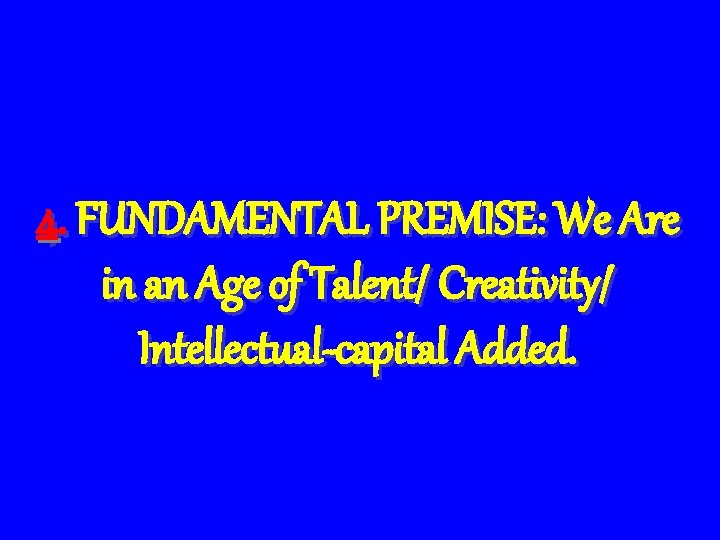 4. FUNDAMENTAL PREMISE: We Are in an Age of Talent/ Creativity/ Intellectual-capital Added.